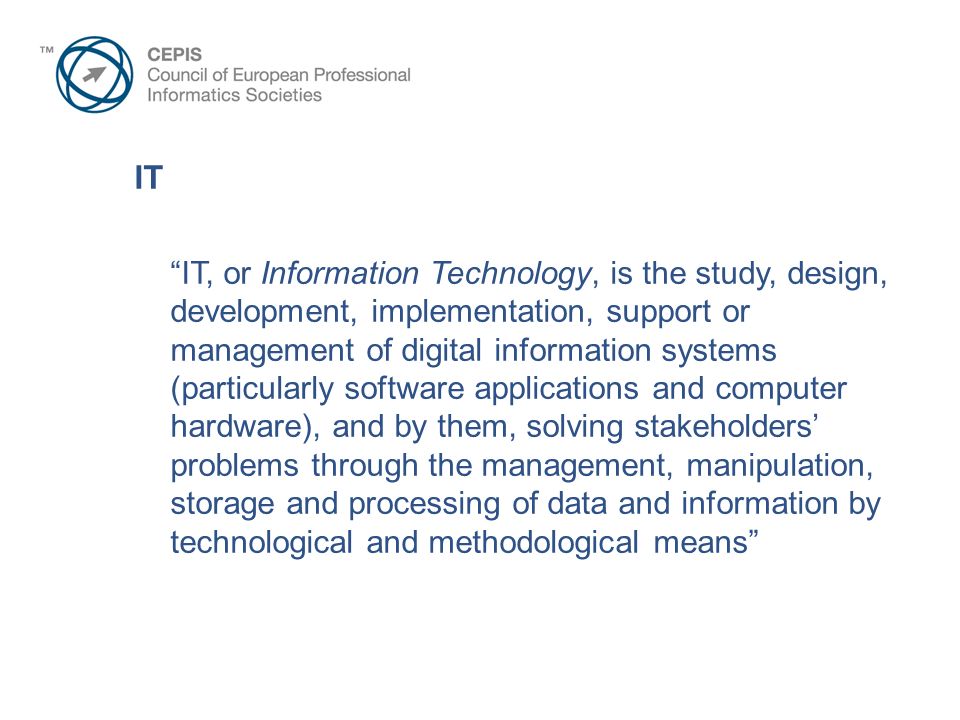 ™ CEPIS
Council of European Professional
Informatics Societies

IT

“IT, or Information Technology, is the study, design, development, implementation, support or management of digital information systems (particularly software applications and computer hardware), and by them, solving stakeholders’ problems through the management, manipulation, storage and processing of data and information by technological and methodological means”